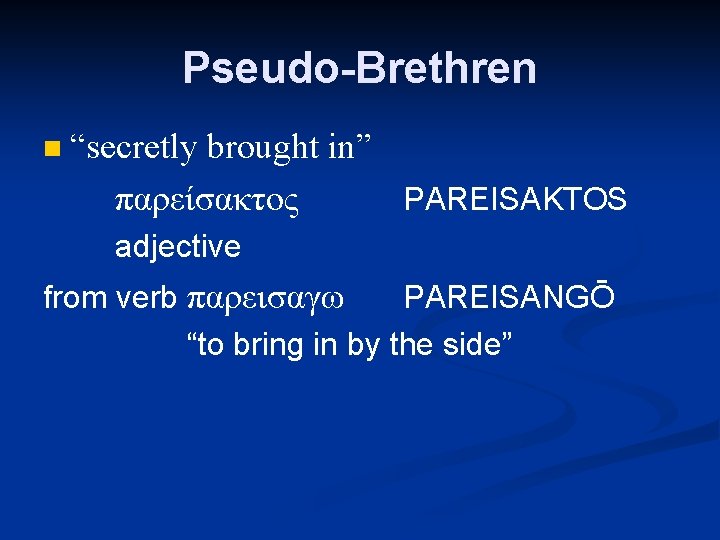 Pseudo-Brethren

“secretly brought in”

παρείσακτος PAREISAKTOS

adjective

from verb παρεισαγω PAREISANGŌ

“to bring in by the side”